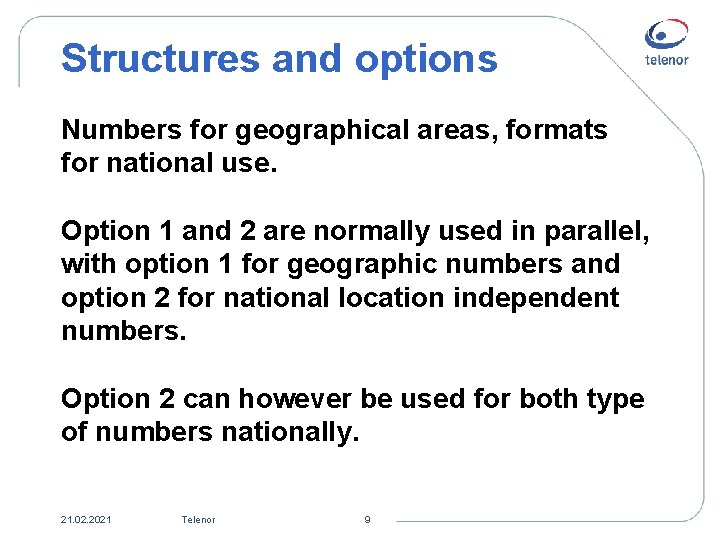 Structures and options

telenor

Numbers for geographical areas, formats for national use.

Option 1 and 2 are normally used in parallel, with option 1 for geographic numbers and option 2 for national location independent numbers.

Option 2 can however be used for both type of numbers nationally.

21.02.2021 Telenor 9